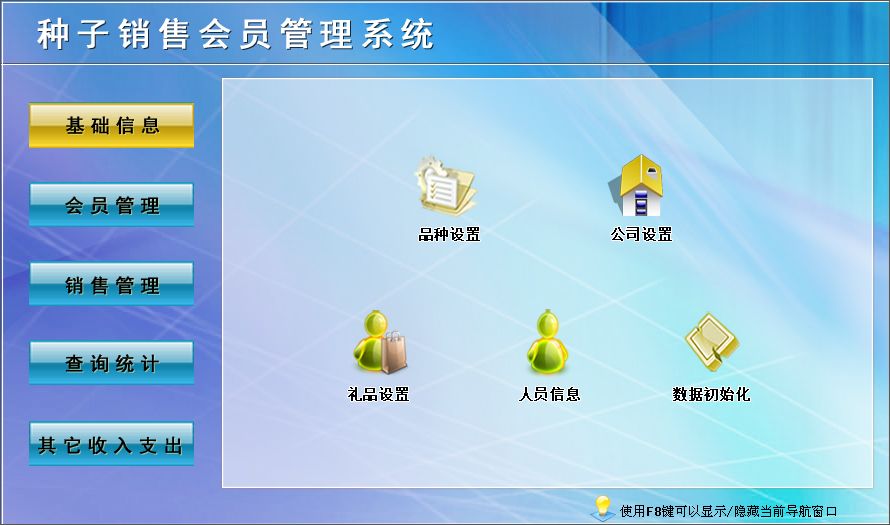 种子销售会员管理系统

基础信息

会员管理

销售管理

查询统计

其它收入支出

品种设置

公司设置

礼品设置

人员信息

数据初始化

使用F8键可以显示/隐藏当前导航窗口